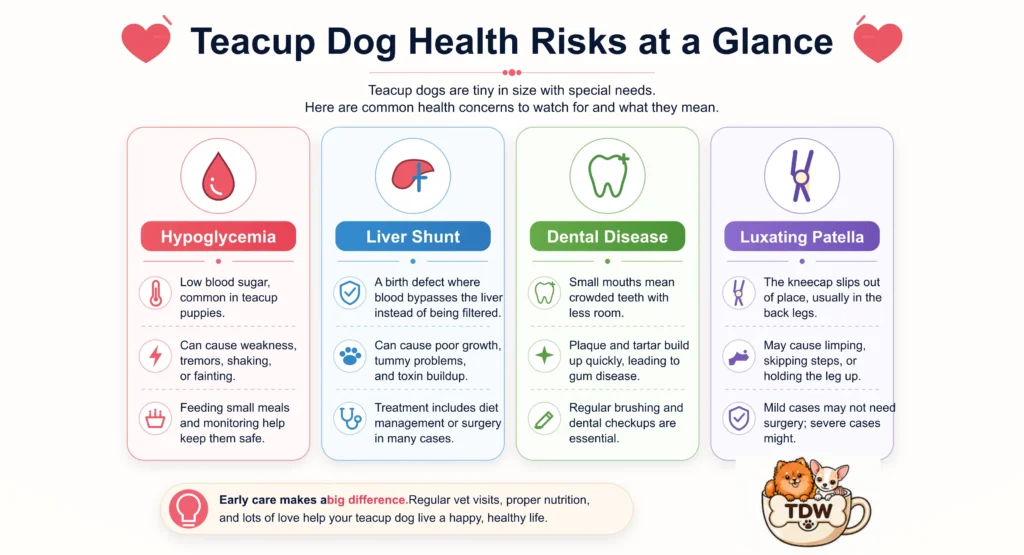 Teacup Dog Health Risks at a Glance

Teacup dogs are tiny in size with special needs. Here are common health concerns to watch for and what they mean.

Hypoglycemia

Low blood sugar, common in teacup puppies.

Can cause weakness, tremors, shaking, or fainting.

Feeding small meals and monitoring help keep them safe.

Liver Shunt

A birth defect where blood bypasses the liver instead of being filtered.

Can cause poor growth, tummy problems, and toxin buildup.

Treatment includes diet management or surgery in many cases.

Dental Disease

Small mouths mean crowded teeth with less room.

Plaque and tartar build up quickly, leading to gum disease.

Regular brushing and dental checkups are essential.

Luxating Patella

The kneecap slips out of place, usually in the back legs.

May cause limping, skipping steps, or holding the leg up.

Mild cases may not need surgery; severe cases might.

Early care makes abig difference.Regular vet visits, proper nutrition, and lots of love help your teacup dog live a happy, healthy life.

TDW